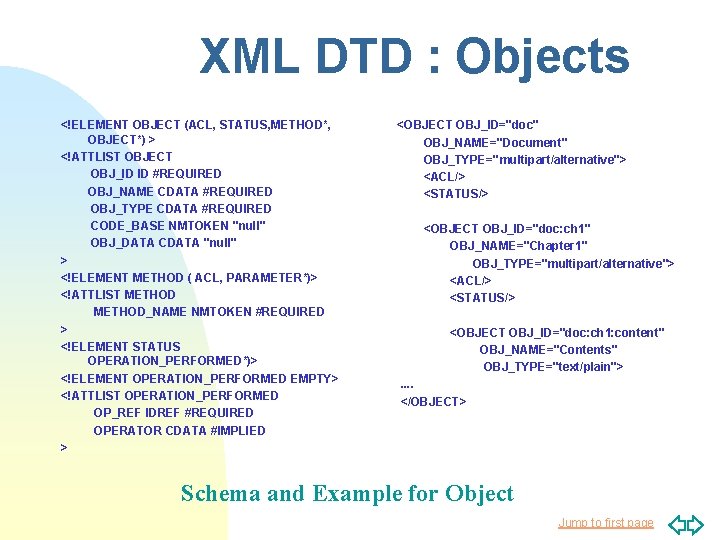 XML DTD : Objects

<!ELEMENT OBJECT (ACL, STATUS,METHOD*, OBJECT*) >
<!ATTLIST OBJECT
OBJ_ID ID #REQUIRED
OBJ_NAME CDATA #REQUIRED
OBJ_TYPE CDATA #REQUIRED
CODE_BASE NMTOKEN "null"
OBJ_DATA CDATA "null"
>
<!ELEMENT METHOD ( ACL, PARAMETER*)>
<!ATTLIST METHOD
METHOD_NAME NMTOKEN #REQUIRED
>
<!ELEMENT STATUS OPERATION_PERFORMED*)>
<!ELEMENT OPERATION_PERFORMED EMPTY>
<!ATTLIST OPERATION_PERFORMED
OP_REF IDREF #REQUIRED
OPERATOR CDATA #IMPLIED
>

<OBJECT OBJ_ID="doc"
OBJ_NAME="Document"
OBJ_TYPE="multipart/alternative">
<ACL/>
<STATUS/>

<OBJECT OBJ_ID="doc:ch1"
OBJ_NAME="Chapter1"
OBJ_TYPE="multipart/alternative">
<ACL/>
<STATUS/>

<OBJECT OBJ_ID="doc:ch1:content"
OBJ_NAME="Contents"
OBJ_TYPE="text/plain">
....
</OBJECT>

Schema and Example for Object

Jump to first page